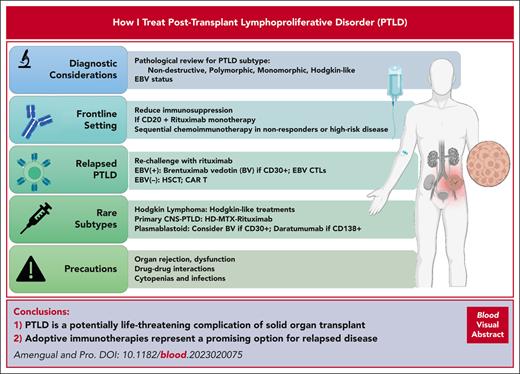 How I Treat Post-Transplant Lymphoproliferative Disorder (PTLD)

Diagnostic Considerations

Pathological review for PTLD subtype:
Non-destructive, Polymorphic, Monomorphic, Hodgkin-like
EBV status

Frontline Setting

Reduce immunosuppression
If CD20 + Rituximab monotherapy
Sequential chemoimmunotherapy in non-responders or high-risk disease

Relapsed PTLD

Re-challenge with rituximab
EBV(+): Brentuximab vedotin (BV) if CD30+; EBV CTLs
EBV(–): HSCT; CAR T

Rare Subtypes

Hodgkin Lymphoma: Hodgkin-like treatments
Primary CNS-PTLD: HD-MTX-Rituximab
Plasmablastoid: Consider BV if CD30+; Daratumumab if CD138+

Precautions

Organ rejection, dysfunction
Drug-drug interactions
Cytopenias and infections

Conclusions:
1) PTLD is a potentially life-threatening complication of solid organ transplant
2) Adoptive immunotherapies represent a promising option for relapsed disease

Amengual and Pro. DOI: 10.1182/blood.2023020075

Blood Visual Abstract